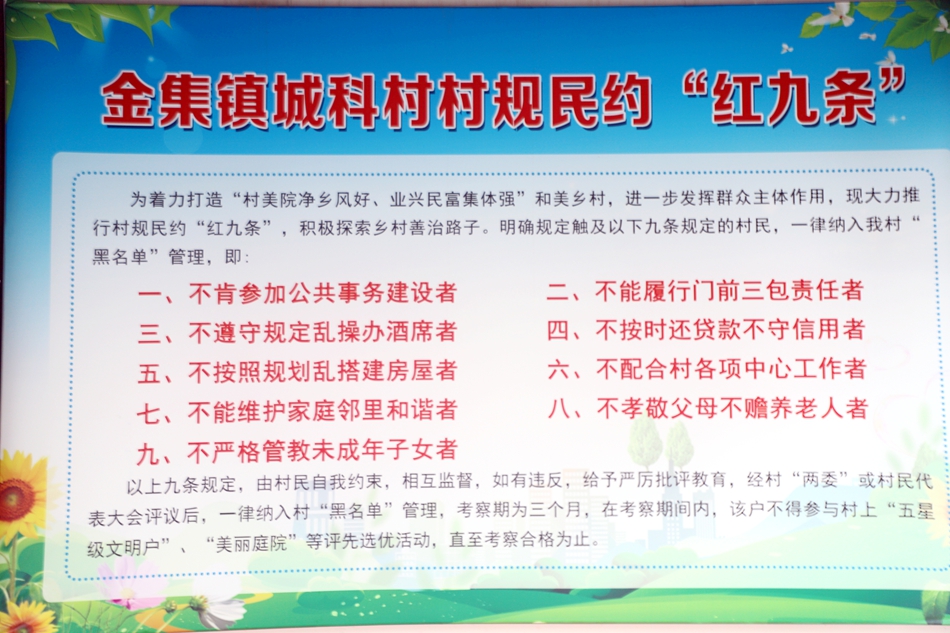 金集镇城科村村规民约“红九条”

为着力打造“村美院净乡风好、业兴民富集体强”和美乡村，进一步发挥群众主体作用，现大力推行村规民约“红九条”，积极探索乡村善治路子。明确规定触及以下九条规定的村民，一律纳入我村“黑名单”管理，即：

一、不肯参加公共事务建设者

二、不能履行门前三包责任者

三、不遵守规定乱操办酒席者

四、不按时还贷款不守信用者

五、不按照规划乱搭建房屋者

六、不配合村各项中心工作者

七、不能维护家庭邻里和谐者

八、不孝敬父母不赡养老人者

九、不严格管教未成年子女者

以上九条规定，由村民自我约束，相互监督，如有违反，给予严厉批评教育，经村“两委”或村民代表大会评议后，一律纳入村“黑名单”管理，考察期为三个月，在考察期间内，该户不得参与村上“五星级文明户”、“美丽庭院”等评先选优活动，直至考察合格为止。